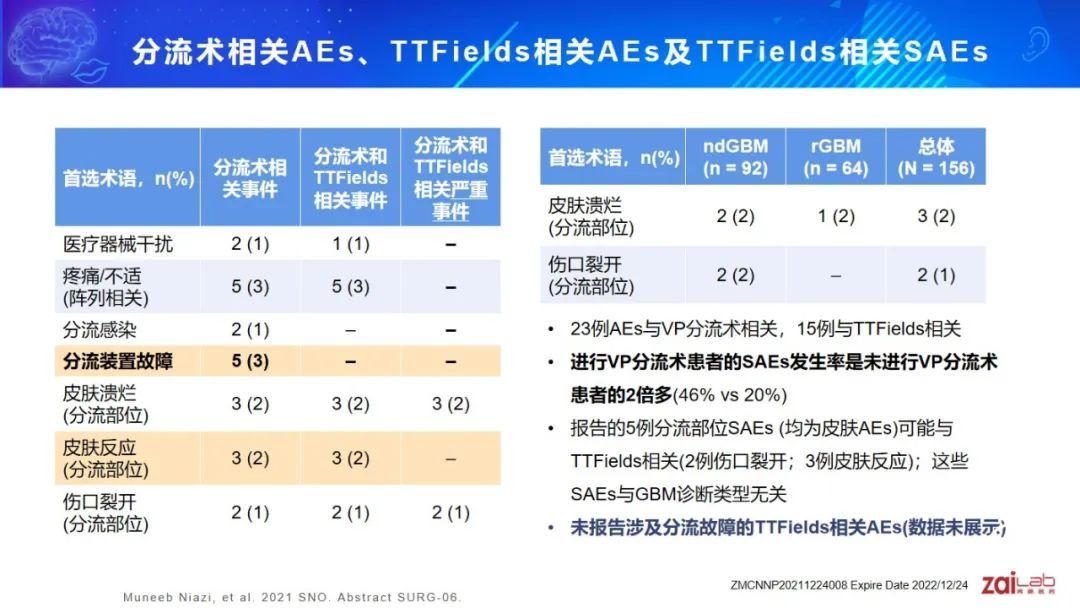 分流术相关AEs、TTFields相关AEs及TTFields相关SAEs

| 首选术语，n(%) | 分流术相关事件 | 分流术和TTFields相关事件 | 分流术和TTFields相关严重事件 |
|---|---|---|---|
| 医疗器械干扰 | 2 (1) | 1 (1) | – |
| 疼痛/不适 (阵列相关) | 5 (3) | 5 (3) | – |
| 分流感染 | 2 (1) | – | – |
| 分流装置故障 | 5 (3) | – | – |
| 皮肤溃烂 (分流部位) | 3 (2) | 3 (2) | 3 (2) |
| 皮肤反应 (分流部位) | 3 (2) | 3 (2) | – |
| 伤口裂开 (分流部位) | 2 (1) | 2 (1) | 2 (1) |

| 首选术语，n(%) | ndGBM (n = 92) | rGBM (n = 64) | 总体 (N = 156) |
|---|---|---|---|
| 皮肤溃烂 (分流部位) | 2 (2) | 1 (2) | 3 (2) |
| 伤口裂开 (分流部位) | 2 (2) | – | 2 (1) |

• 23例AEs与VP分流术相关，15例与TTFields相关
• 进行VP分流术患者的SAEs发生率是未进行VP分流术患者的2倍多(46% vs 20%)
• 报告的5例分流部位SAEs (均为皮肤AEs)可能与TTFields相关(2例伤口裂开；3例皮肤反应)；这些SAEs与GBM诊断类型无关
• 未报告涉及分流故障的TTFields相关AEs(数据未展示)

Muneeb Niazi, et al. 2021 SNO. Abstract SURG-06.

ZMCNNP20211224008 Expire Date 2022/12/24

zaiLab